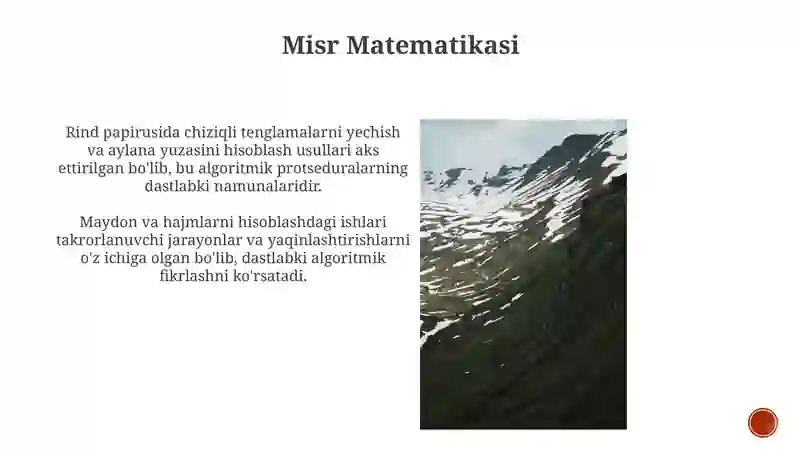 Misr Matematikasi

Rind papirusida chiziqli tenglamalarni yechish va aylana yuzasini hisoblash usullari aks ettirilgan bo'lib, bu algoritmik protseduralarning dastlabki namunalaridir.

Maydon va hajmlarni hisoblashdagi ishlari takrorlanuvchi jarayonlar va yaqinlashtirishlarni o'z ichiga olgan bo'lib, dastlabki algoritmik fikrlashni ko'rsatadi.